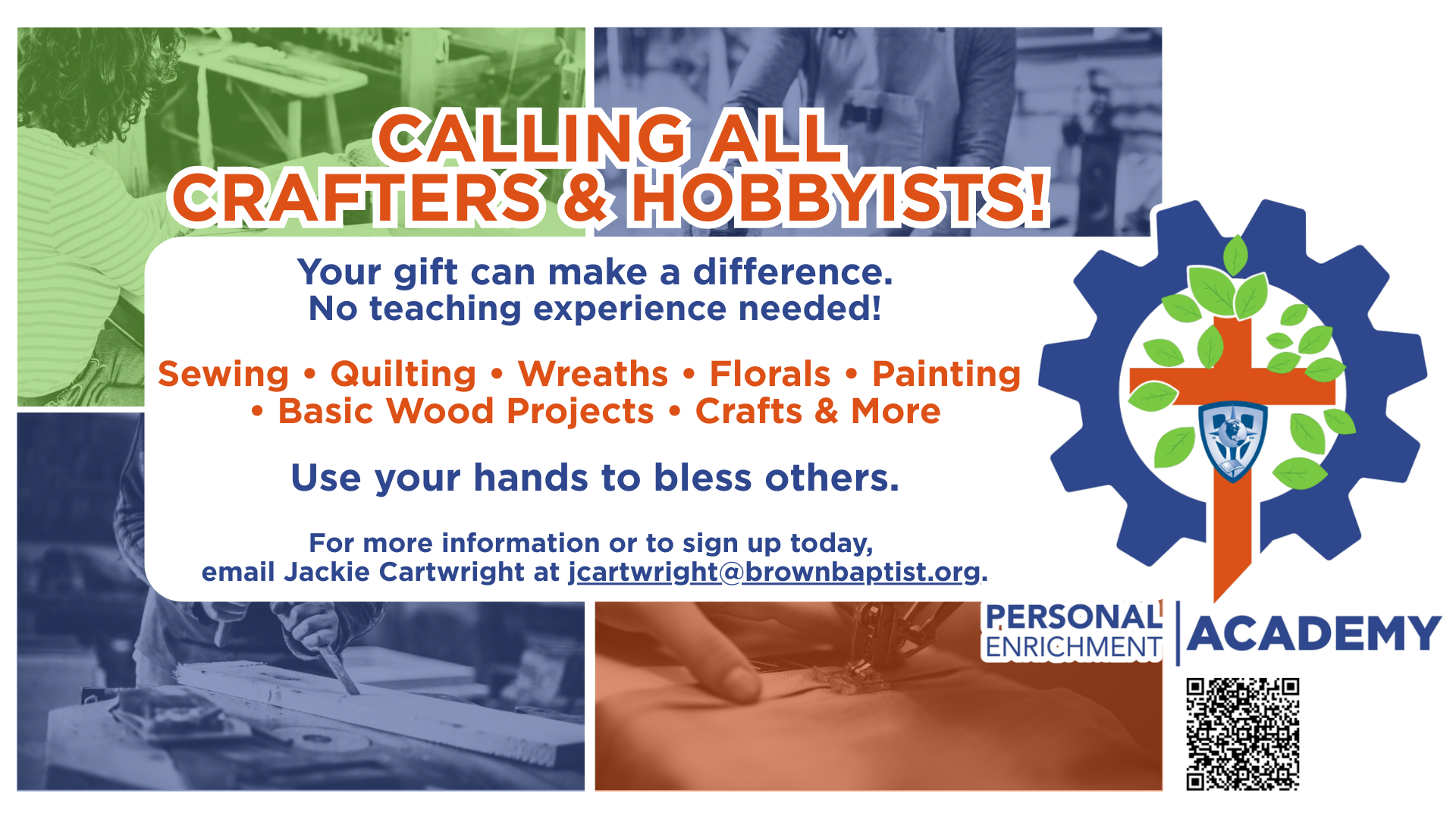 CALLING ALL CRAFTERS & HOBBYISTS!

Your gift can make a difference.
No teaching experience needed!

Sewing • Quilting • Wreaths • Florals • Painting • Basic Wood Projects • Crafts & More

Use your hands to bless others.

For more information or to sign up today, email Jackie Cartwright at jcartwright@brownbaptist.org.

PERSONAL ENRICHMENT | ACADEMY